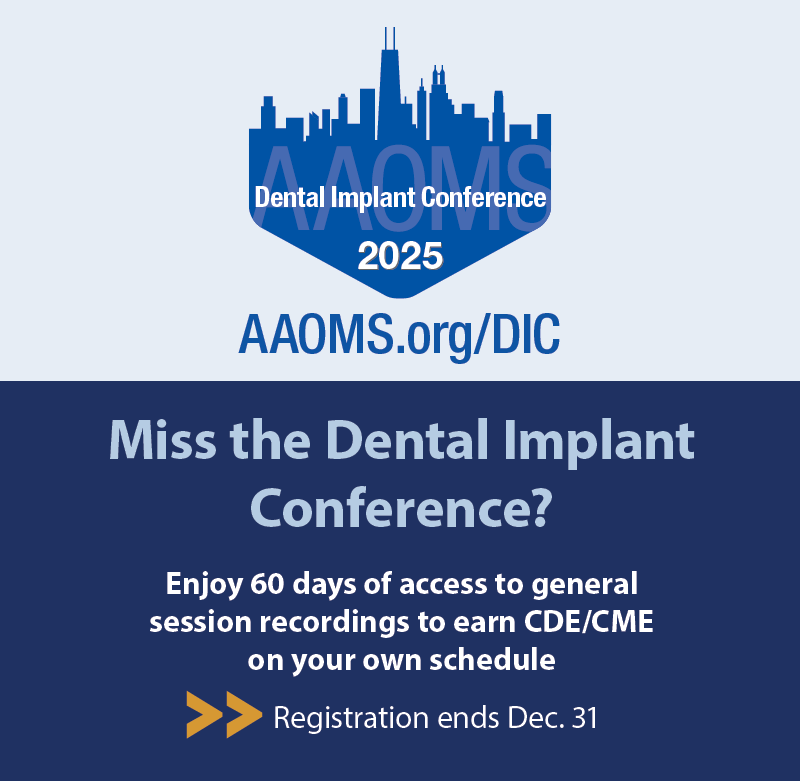 AAOMS
Dental Implant Conference
2025
AAOMS.org/DIC

Miss the Dental Implant Conference?

Enjoy 60 days of access to general session recordings to earn CDE/CME on your own schedule

Registration ends Dec. 31